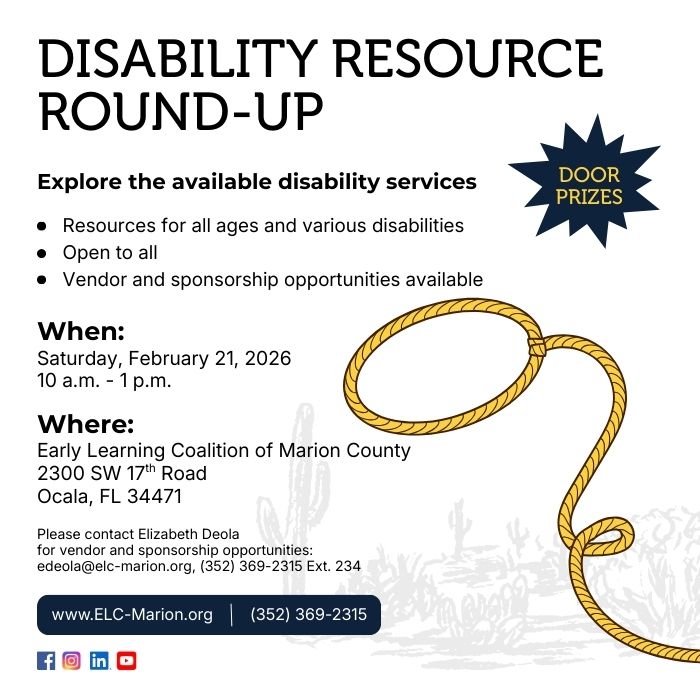 DISABILITY RESOURCE ROUND-UP

DOOR PRIZES

Explore the available disability services

- Resources for all ages and various disabilities
- Open to all
- Vendor and sponsorship opportunities available

When:
Saturday, February 21, 2026
10 a.m. - 1 p.m.

Where:
Early Learning Coalition of Marion County
2300 SW 17$^{th}$ Road
Ocala, FL 34471

Please contact Elizabeth Deola for vendor and sponsorship opportunities: edeola@elc-marion.org, (352) 369-2315 Ext. 234

www.ELC-Marion.org | (352) 369-2315